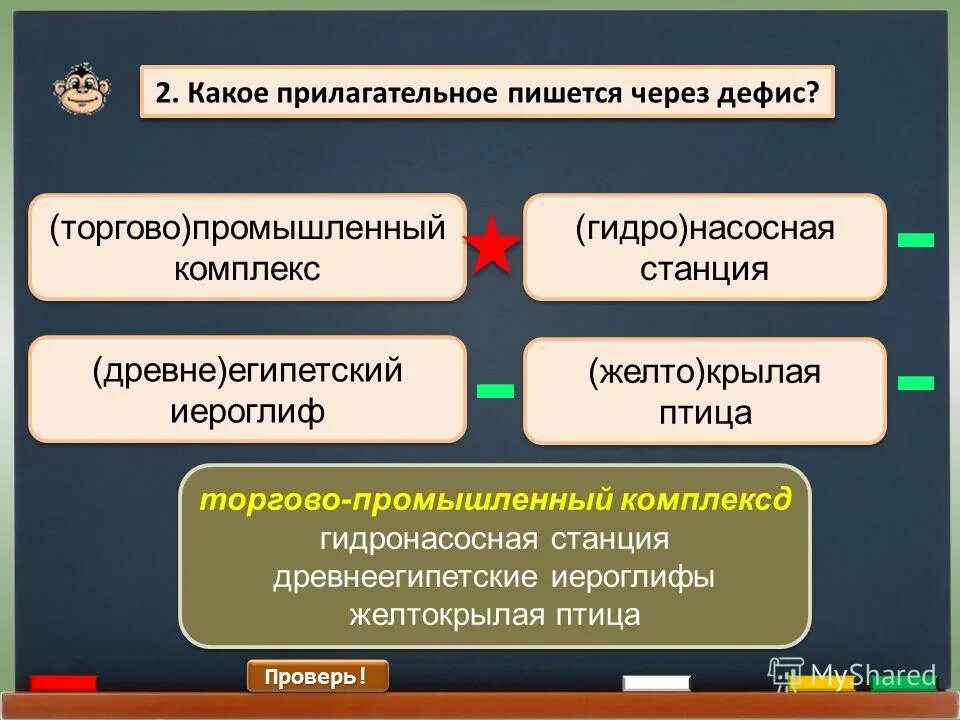 2. Какое прилагательное пишется через дефис?

(торгово)промышленный комплекс

(гидро)насосная станция

(древне)египетский иероглиф

(желто)крылая птица

торгово-промышленный комплексд
гидронасосная станция
древнеегипетские иероглифы
желтокрылая птица

Проверь!

MyShared